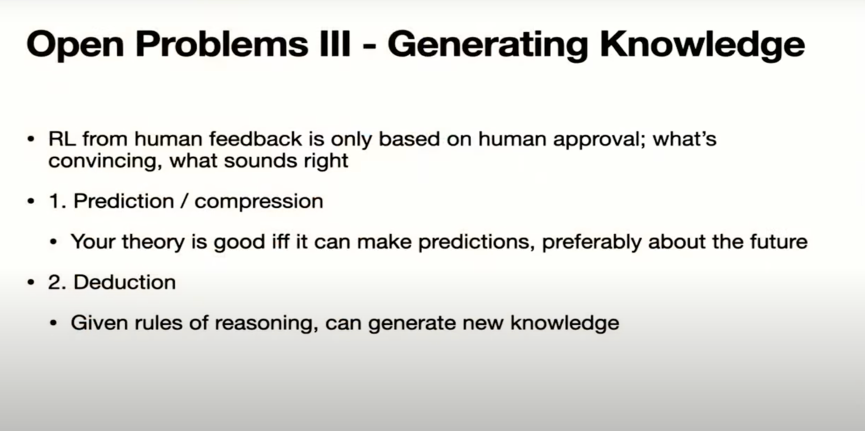 Open Problems III - Generating Knowledge

• RL from human feedback is only based on human approval; what's convincing, what sounds right

• 1. Prediction / compression

• Your theory is good iff it can make predictions, preferably about the future

• 2. Deduction

• Given rules of reasoning, can generate new knowledge